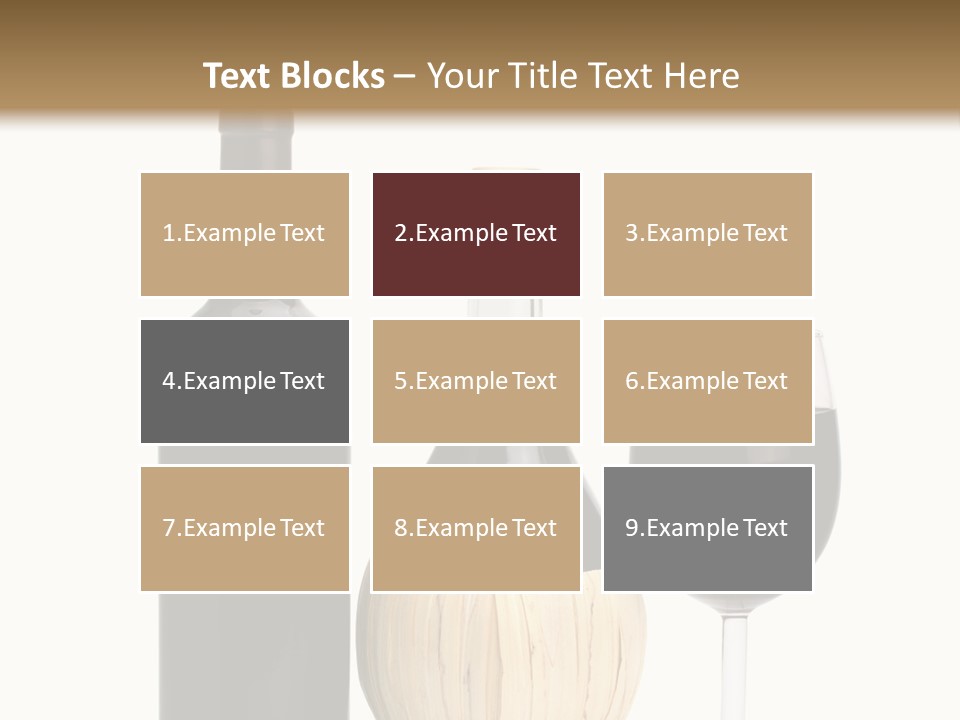 Text Blocks – Your Title Text Here

1.Example Text

2.Example Text

3.Example Text

4.Example Text

5.Example Text

6.Example Text

7.Example Text

8.Example Text

9.Example Text